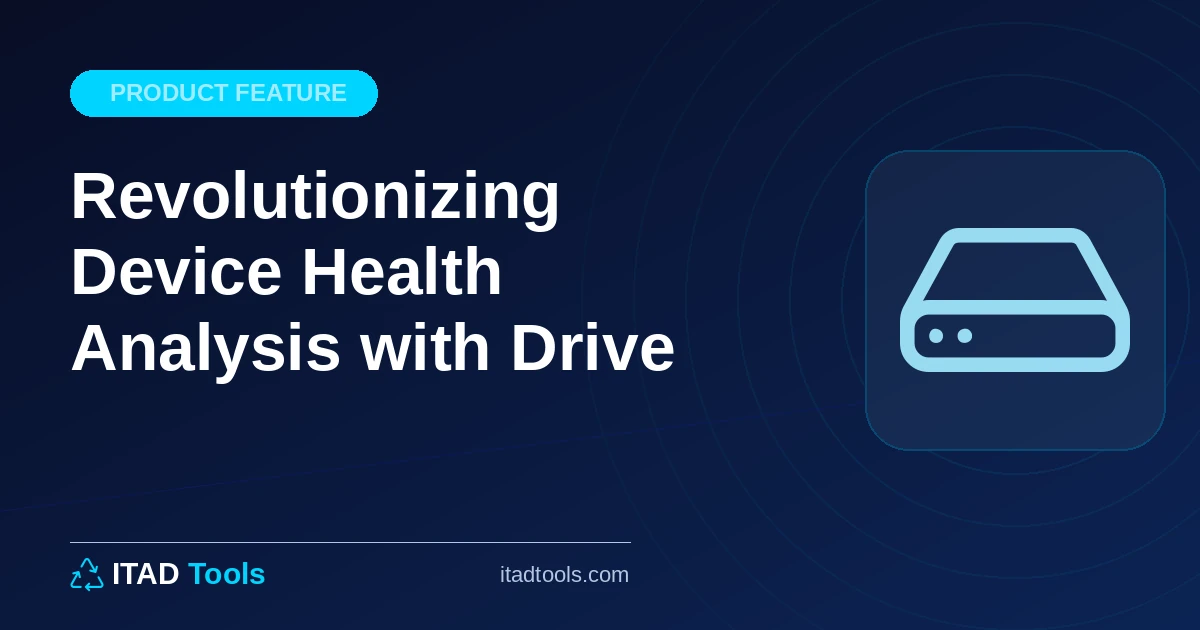 PRODUCT FEATURE

Revolutionizing Device Health Analysis with Drive

ITAD Tools

itadtools.com